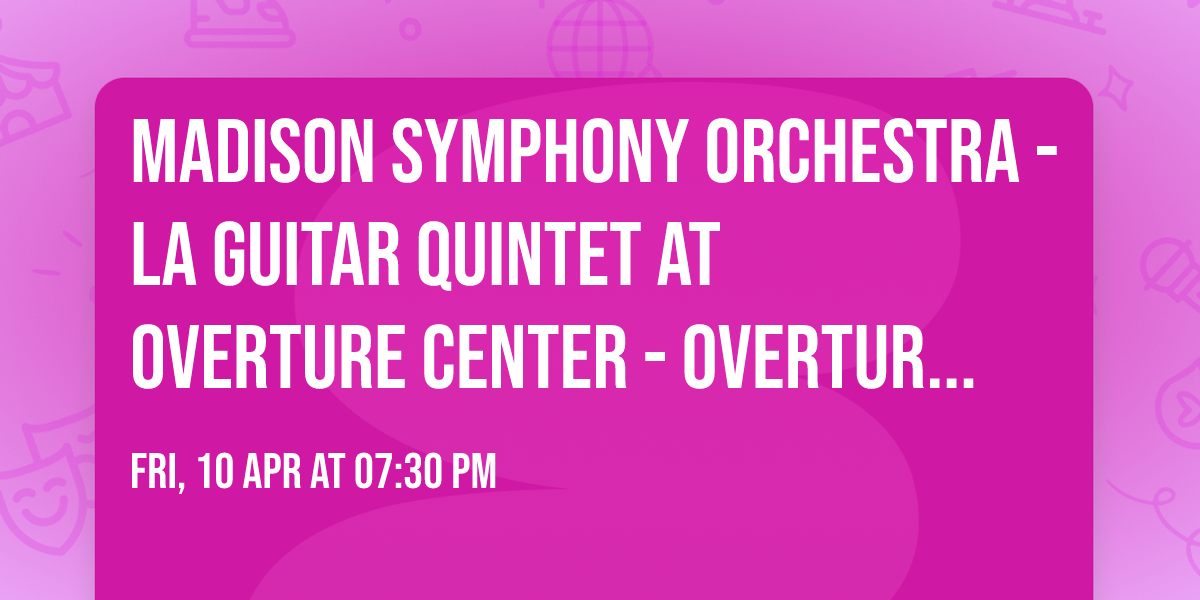 MADISON SYMPHONY ORCHESTRA - LA GUITAR QUINTET AT OVERTURE CENTER - OVERTUR...

FRI, 10 APR AT 07:30 PM